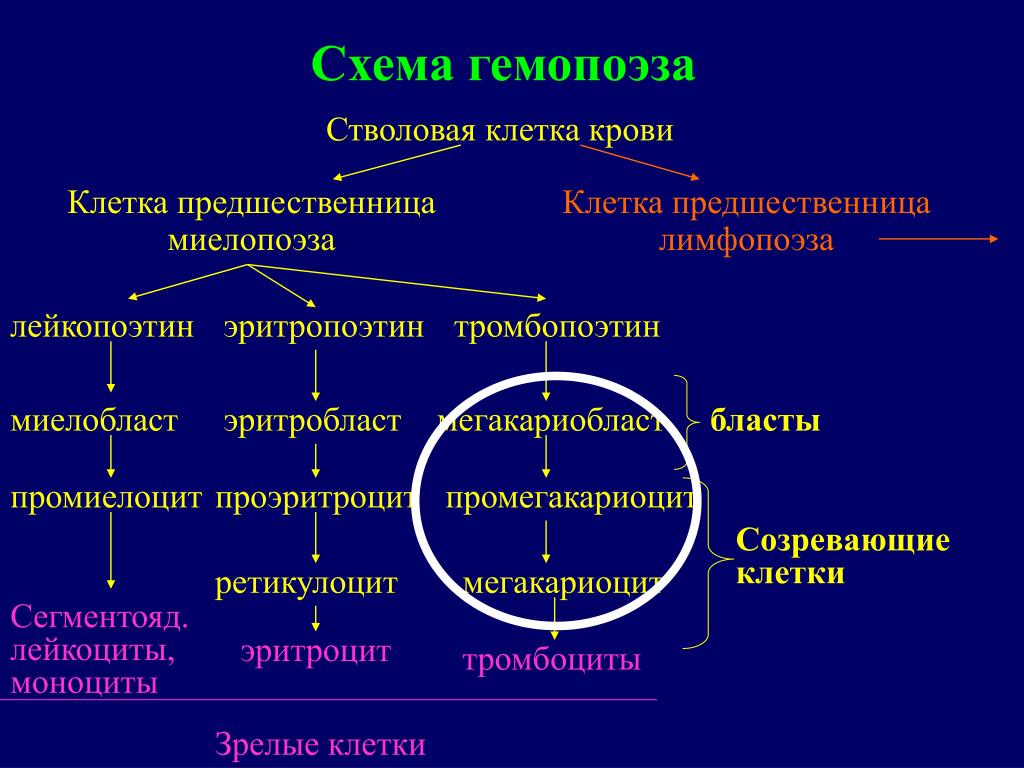 Схема гемопоэза

Стволовая клетка крови

Клетка предшественница миелопоэза

Клетка предшественница лимфопоэза

лейкопоэтин эритропоэтин тромбопоэтин

миелобласт эритробласт мегакариобласт бласты

промиелоцит проэритроцит промегакариоцит

Созревающие клетки

ретикулоцит мегакариоцит

Сегментояд. лейкоциты, моноциты

эритроцит

тромбоциты

Зрелые клетки